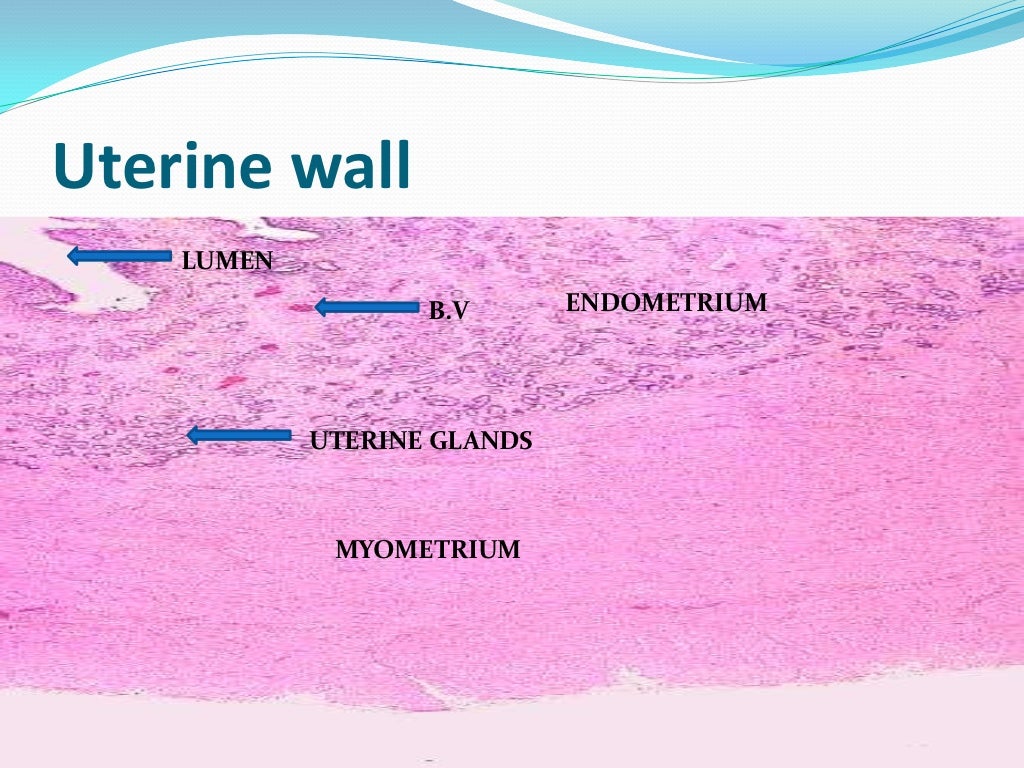 Uterine wall

LUMEN

B.V

ENDOMETRIUM

UTERINE GLANDS

MYOMETRIUM